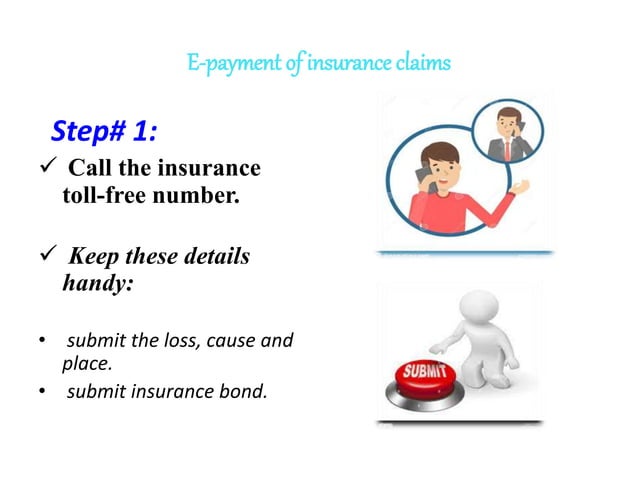 E-payment of insurance claims

Step# 1:

✓ Call the insurance toll-free number.

✓ Keep these details handy:

• submit the loss, cause and place.
• submit insurance bond.

SUBMIT